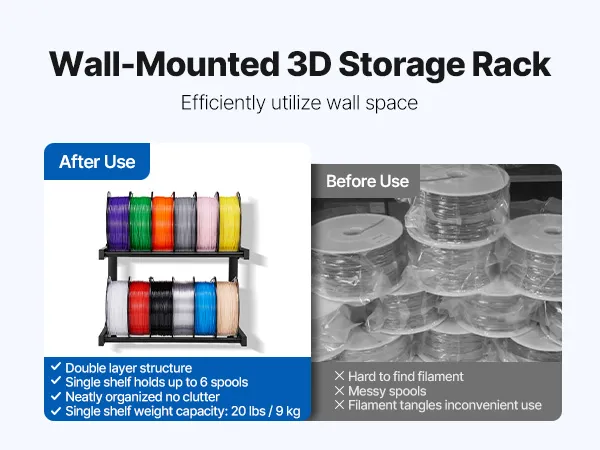 Wall-Mounted 3D Storage Rack

Efficiently utilize wall space

After Use

✓ Double layer structure
✓ Single shelf holds up to 6 spools
✓ Neatly organized no clutter
✓ Single shelf weight capacity: 20 lbs / 9 kg

Before Use

✕ Hard to find filament
✕ Messy spools
✕ Filament tangles inconvenient use